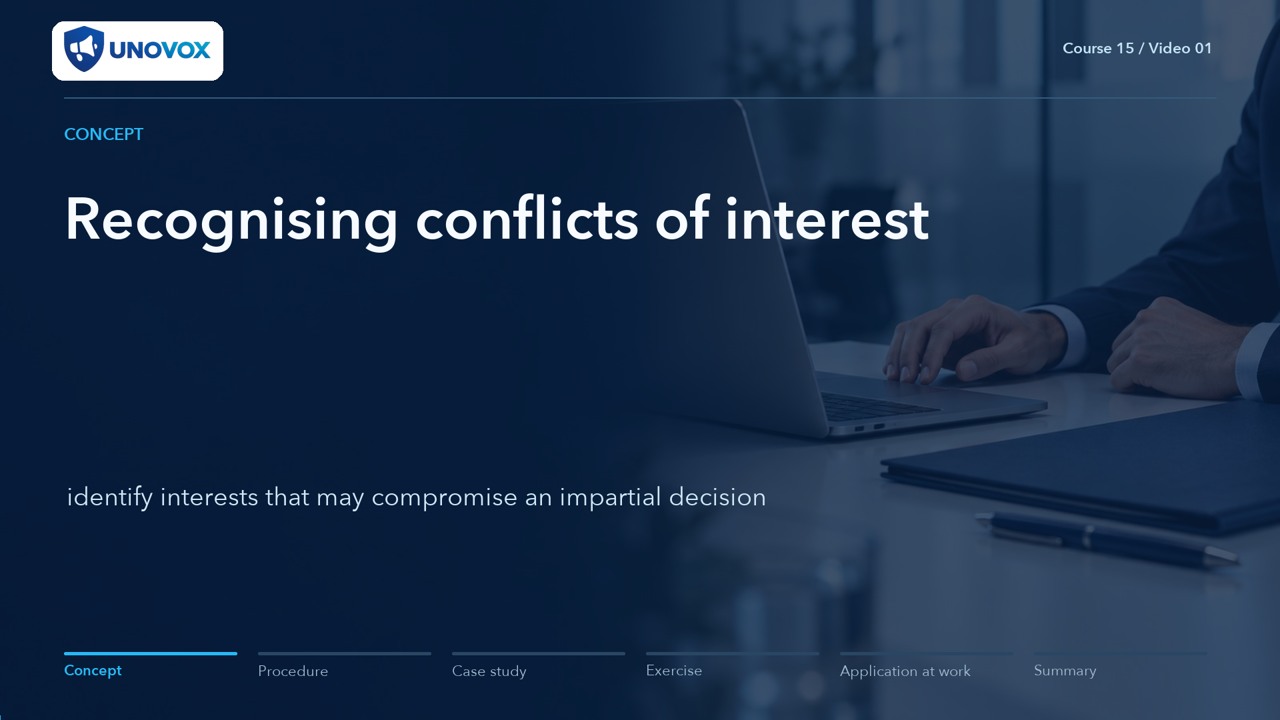 UNOVOX

Course 15 / Video 01

CONCEPT

Recognising conflicts of interest

identify interests that may compromise an impartial decision

Concept
Procedure
Case study
Exercise
Application at work
Summary